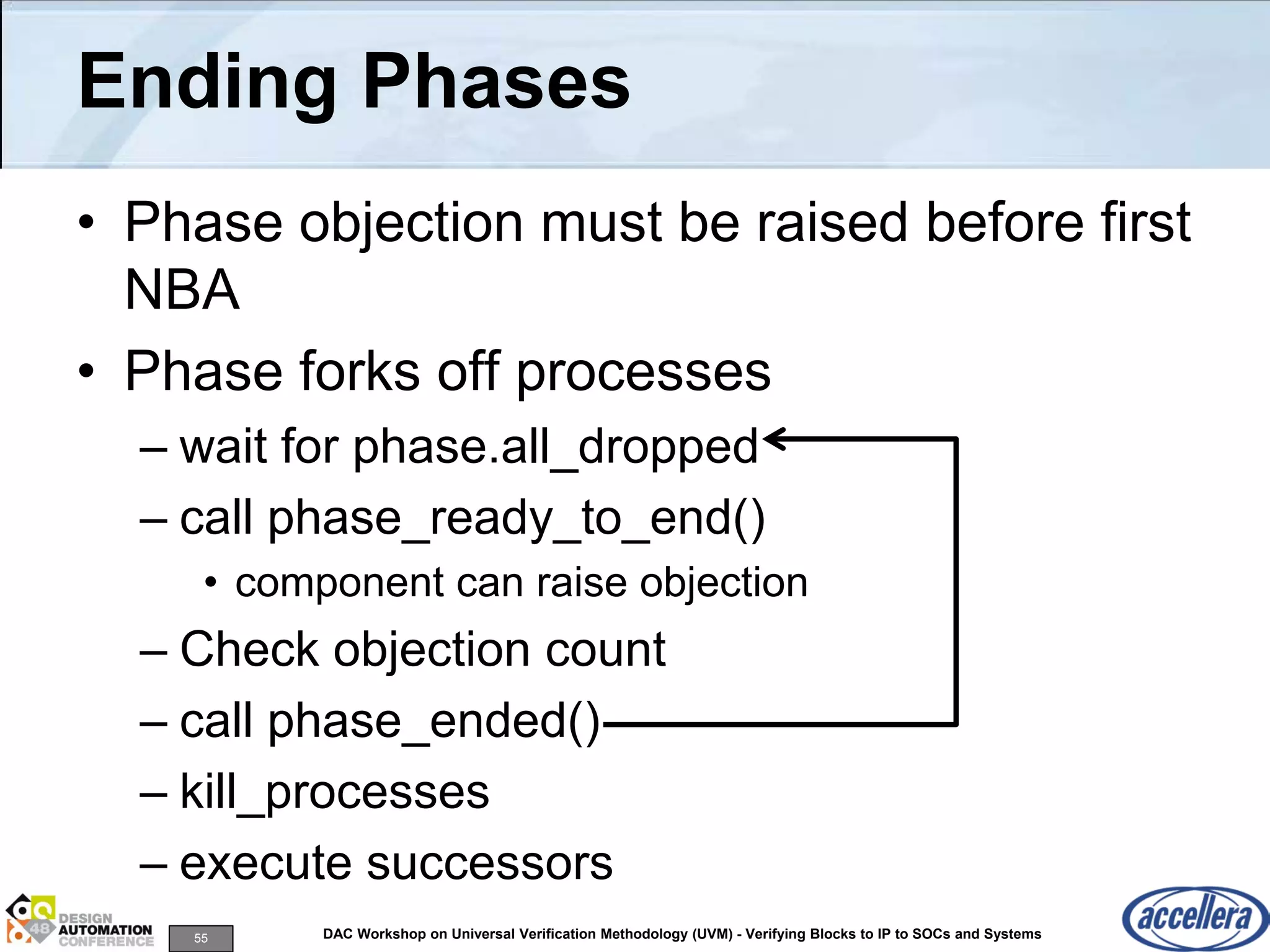 Ending Phases

• Phase objection must be raised before first NBA

• Phase forks off processes

– wait for phase.all_dropped

– call phase_ready_to_end()

• component can raise objection

– Check objection count

– call phase_ended()

– kill_processes

– execute successors

48 DESIGN AUTOMATION CONFERENCE

55

DAC Workshop on Universal Verification Methodology (UVM) - Verifying Blocks to IP to SOCs and Systems

accellera